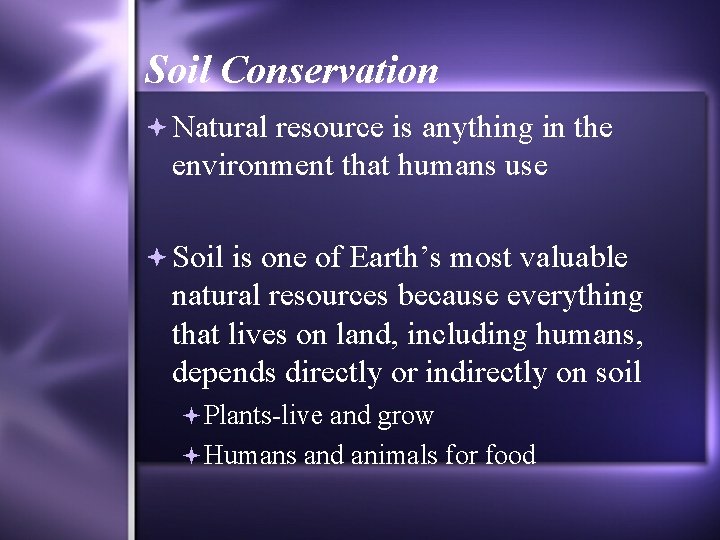 Soil Conservation

Natural resource is anything in the environment that humans use

Soil is one of Earth’s most valuable natural resources because everything that lives on land, including humans, depends directly or indirectly on soil

Plants-live and grow

Humans and animals for food